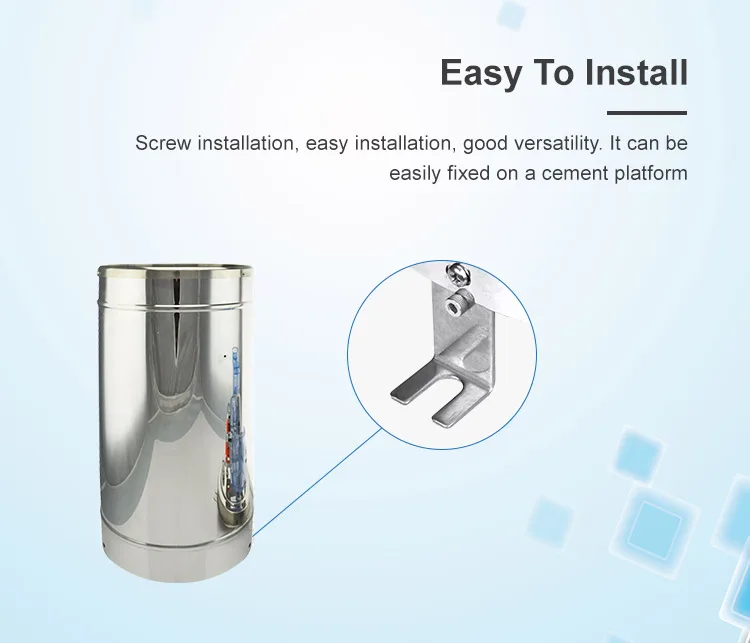 Easy To Install

Screw installation, easy installation, good versatility. It can be easily fixed on a cement platform